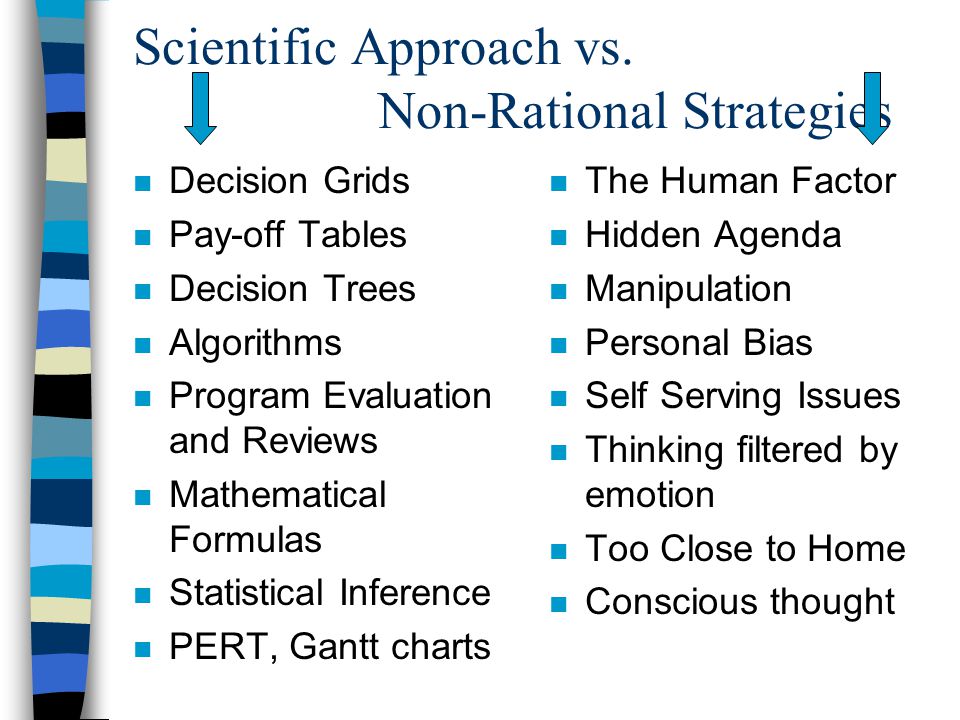 Scientific Approach vs.
Non-Rational Strategies

- Decision Grids
- Pay-off Tables
- Decision Trees
- Algorithms
- Program Evaluation and Reviews
- Mathematical Formulas
- Statistical Inference
- PERT, Gantt charts

- The Human Factor
- Hidden Agenda
- Manipulation
- Personal Bias
- Self Serving Issues
- Thinking filtered by emotion
- Too Close to Home
- Conscious thought